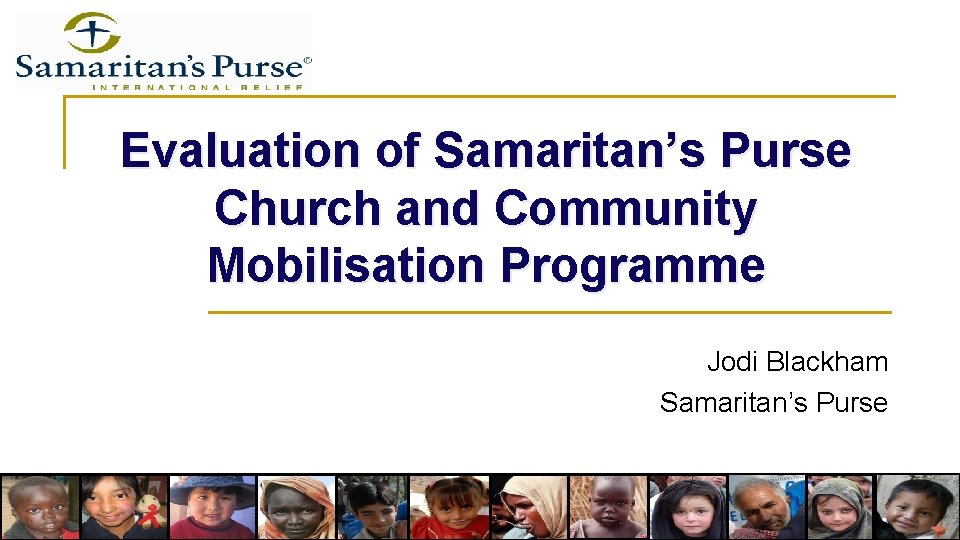 Samaritan's Purse®
INTERNATIONAL RELIEF

Evaluation of Samaritan's Purse Church and Community Mobilisation Programme

Jodi Blackham
Samaritan's Purse